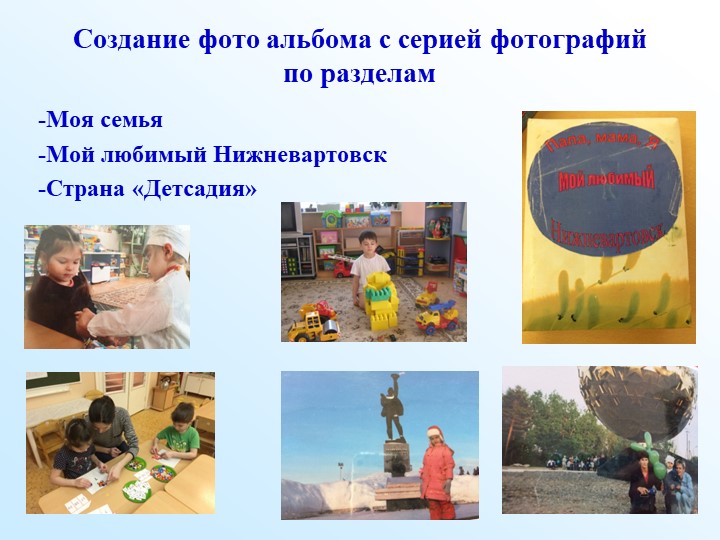 Создание фото альбома с серией фотографий по разделам

-Моя семья

-Мой любимый Нижневартовск

-Страна «Детсадия»

Папа, мама, я

Мой любимый

Нижневартовск